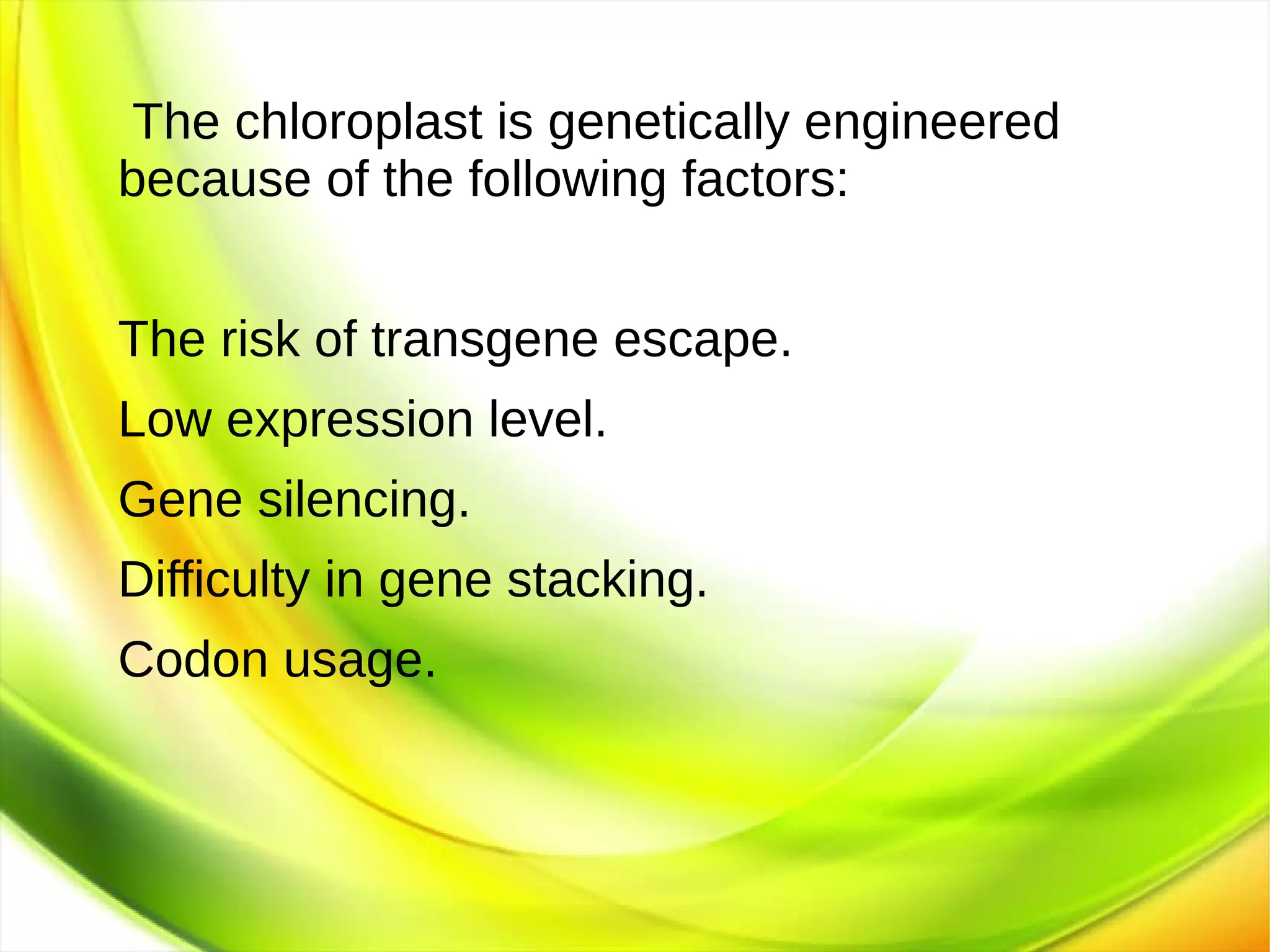 The chloroplast is genetically engineered because of the following factors:

The risk of transgene escape.

Low expression level.

Gene silencing.

Difficulty in gene stacking.

Codon usage.